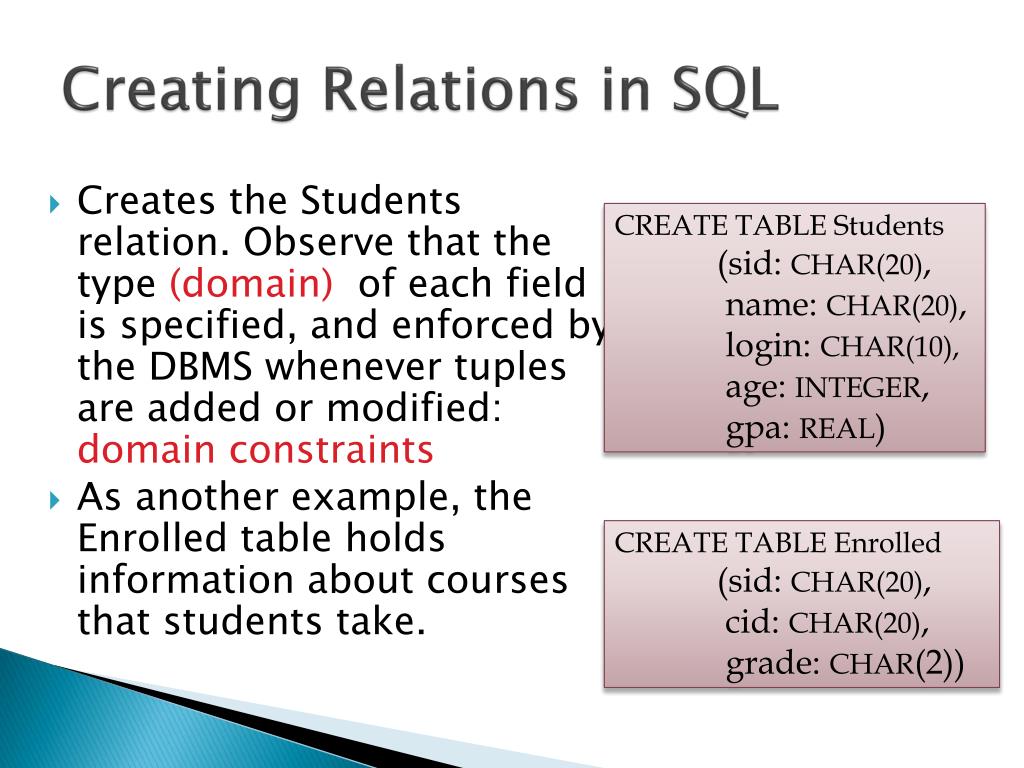 Creating Relations in SQL

Creates the Students relation. Observe that the type (domain) of each field is specified, and enforced by the DBMS whenever tuples are added or modified: domain constraints

As another example, the Enrolled table holds information about courses that students take.

CREATE TABLE Students
(sid: CHAR(20),
name: CHAR(20),
login: CHAR(10),
age: INTEGER,
gpa: REAL)

CREATE TABLE Enrolled
(sid: CHAR(20),
cid: CHAR(20),
grade: CHAR(2))